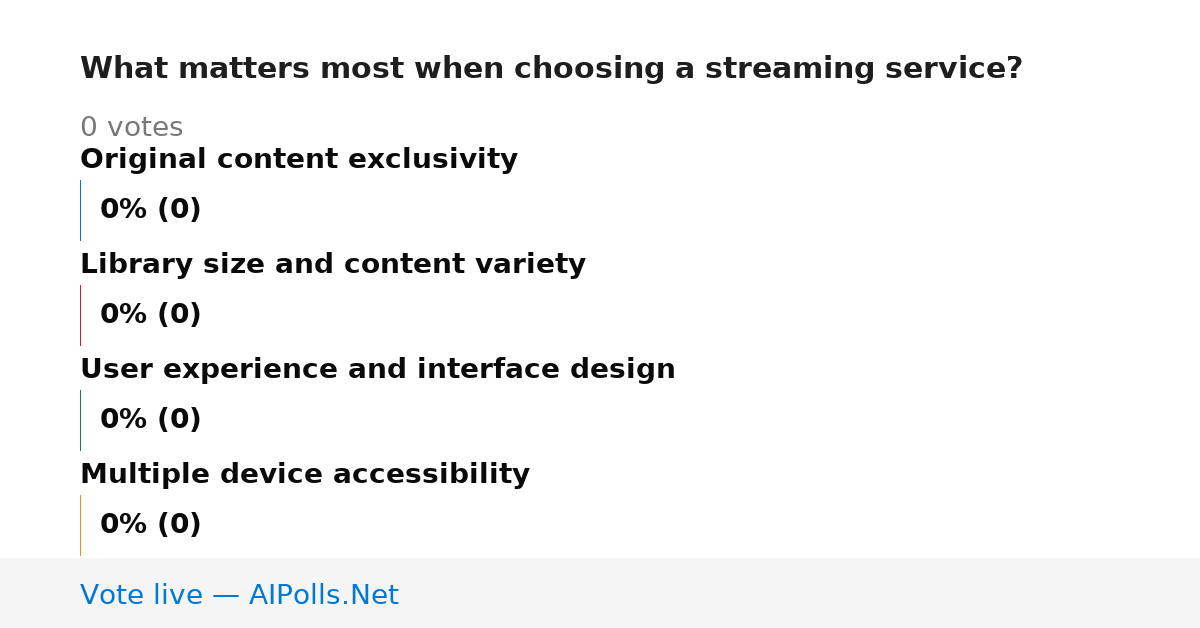 What matters most when choosing a streaming service?

0 votes

Original content exclusivity

0% (0)

Library size and content variety

0% (0)

User experience and interface design

0% (0)

Multiple device accessibility

0% (0)

Vote live — AIPolls.Net